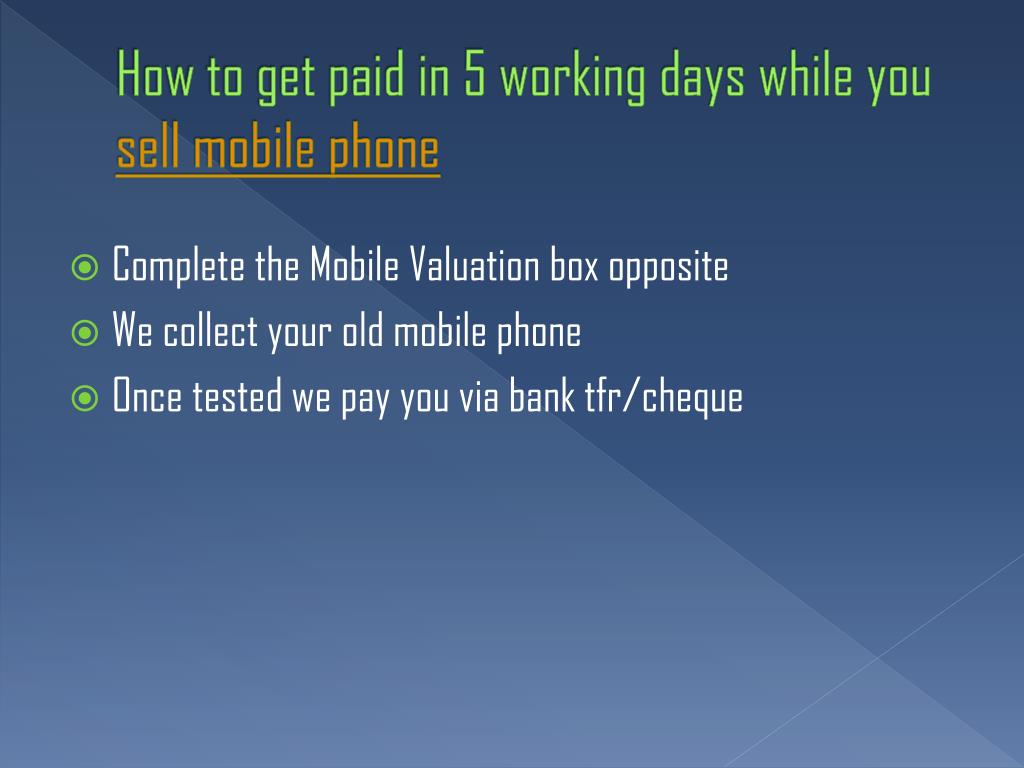 How to get paid in 5 working days while you sell mobile phone

Complete the Mobile Valuation box opposite
We collect your old mobile phone
Once tested we pay you via bank tfr/cheque